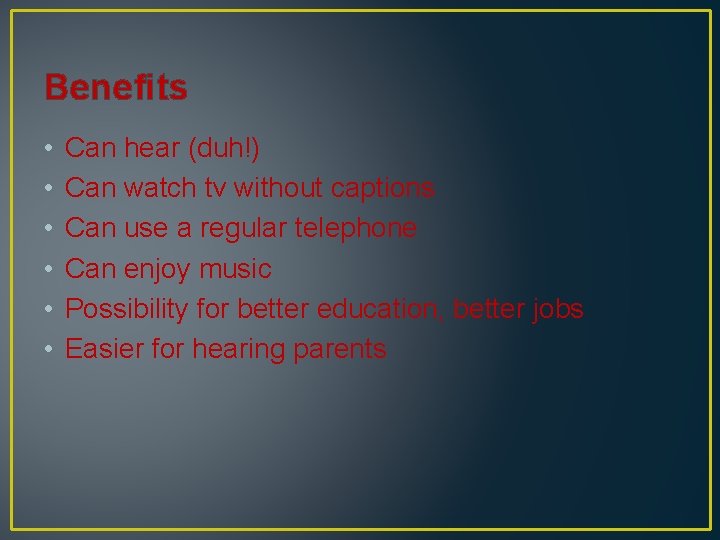 Benefits

• Can hear (duh!)
• Can watch tv without captions
• Can use a regular telephone
• Can enjoy music
• Possibility for better education, better jobs
• Easier for hearing parents